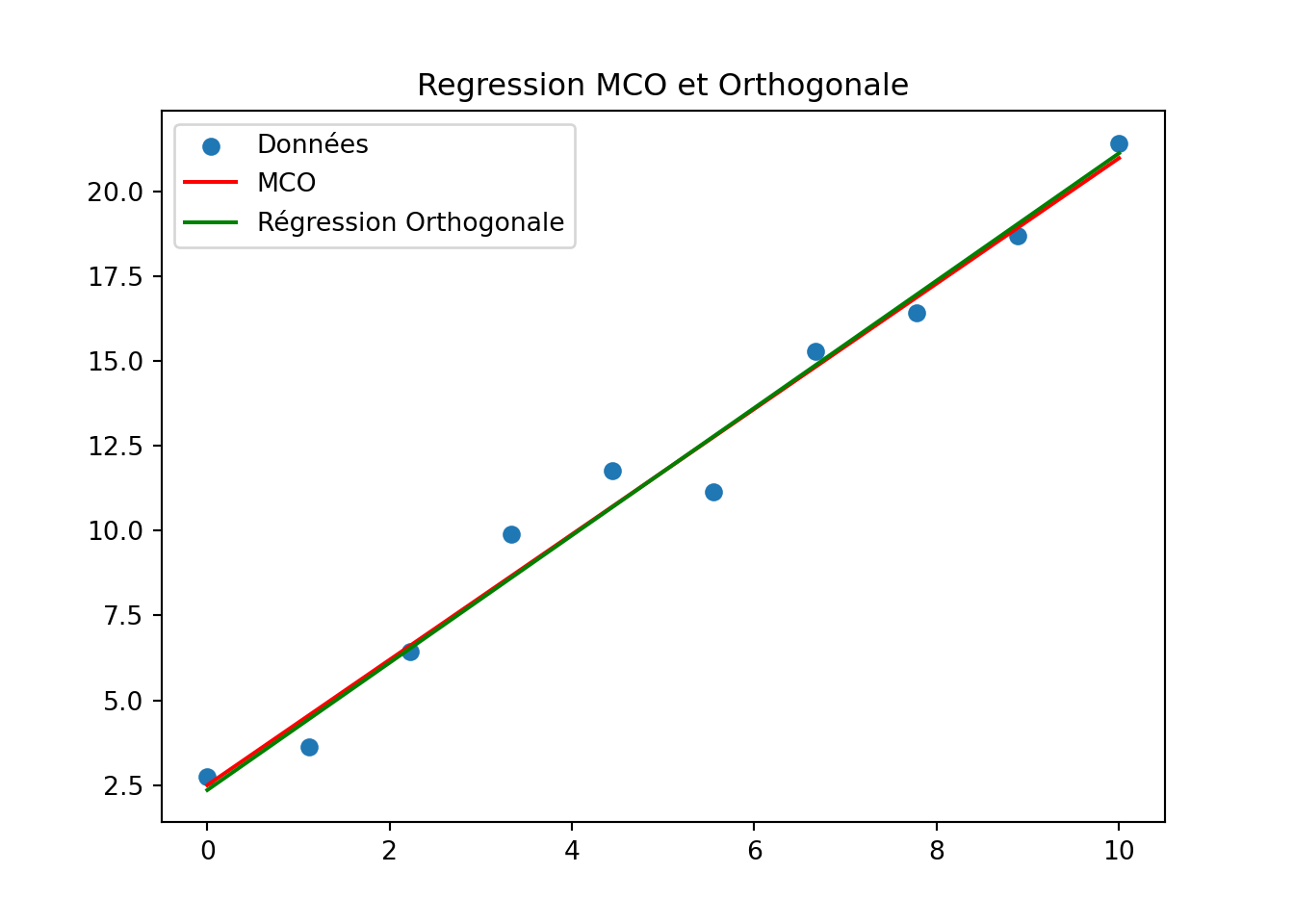 Regression MCO et Orthogonale

Données
MCO
Régression Orthogonale

20.0
17.5
15.0
12.5
10.0
7.5
5.0
2.5

0
2
4
6
8
10